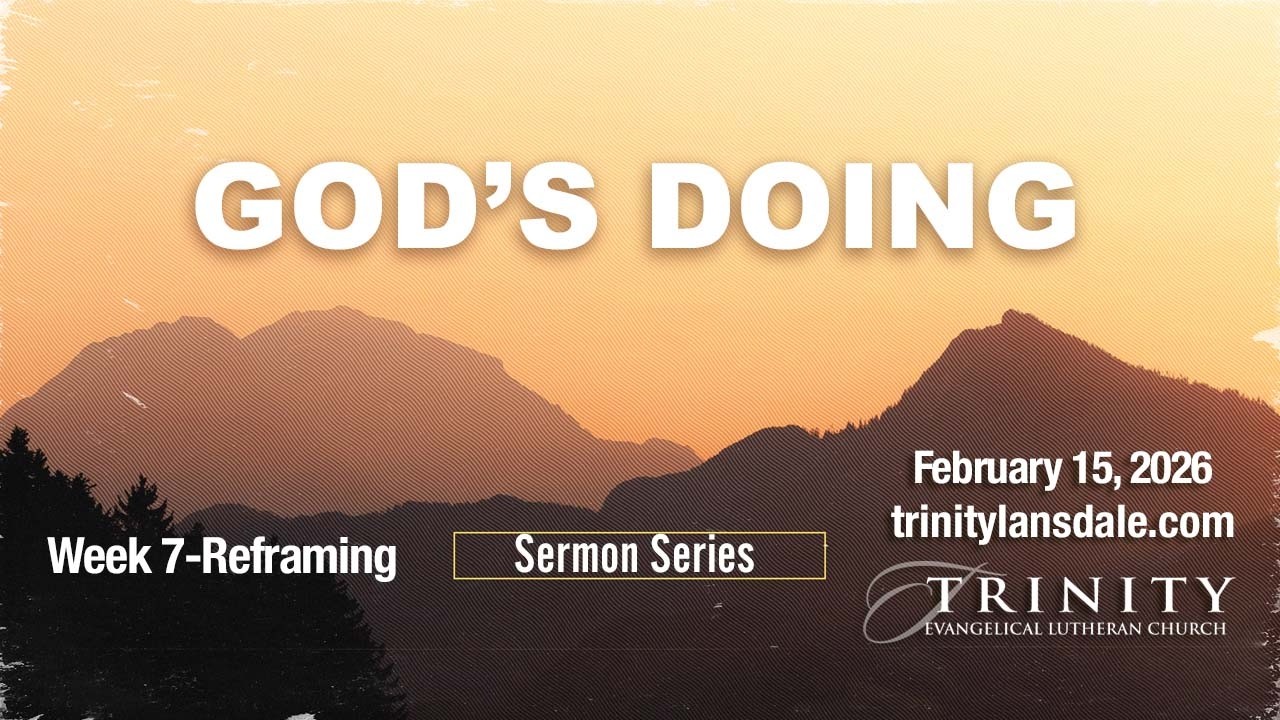 GOD'S DOING

Week 7-Reframing

Sermon Series

February 15, 2026
trinitylansdale.com

TRINITY
EVANGELICAL LUTHERAN CHURCH